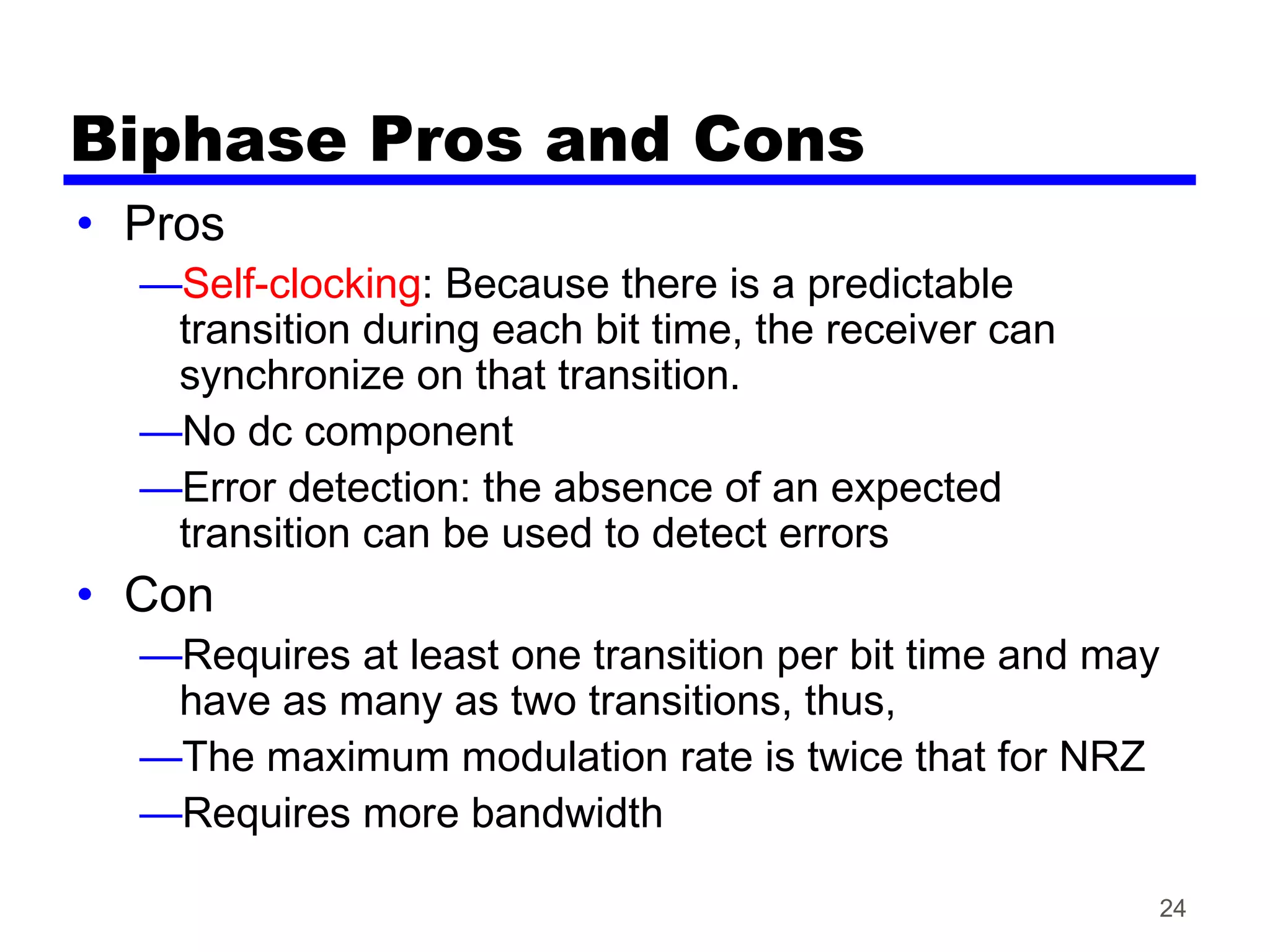 Biphase Pros and Cons

• Pros

—Self-clocking: Because there is a predictable transition during each bit time, the receiver can synchronize on that transition.

—No dc component

—Error detection: the absence of an expected transition can be used to detect errors

• Con

—Requires at least one transition per bit time and may have as many as two transitions, thus,

—The maximum modulation rate is twice that for NRZ

—Requires more bandwidth

24